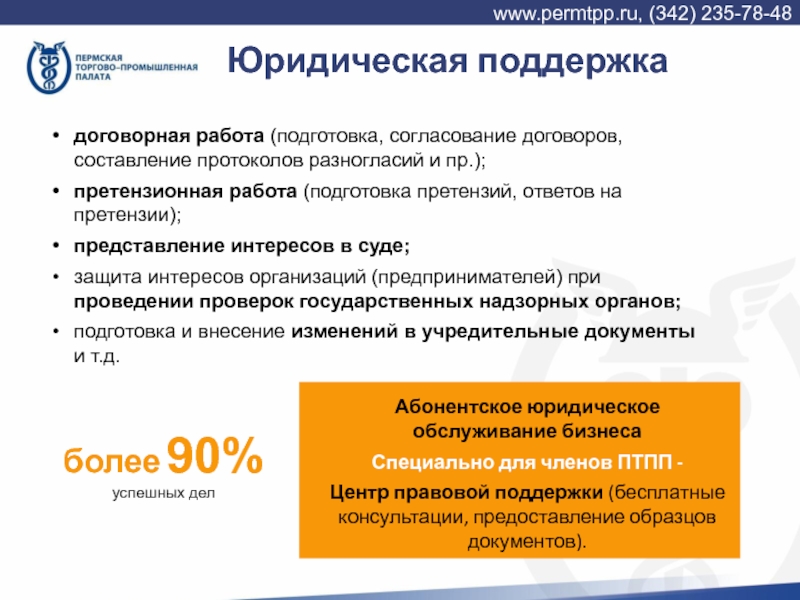 www.permtpp.ru, (342) 235-78-48

ПЕРМСКАЯ ТОРГОВО-ПРОМЫШЛЕННАЯ ПАЛАТА

Юридическая поддержка

• договорная работа (подготовка, согласование договоров, составление протоколов разногласий и пр.);
• претензионная работа (подготовка претензий, ответов на претензии);
• представление интересов в суде;
• защита интересов организаций (предпринимателей) при проведении проверок государственных надзорных органов;
• подготовка и внесение изменений в учредительные документы и т.д.

более 90%
успешных дел

Абонентское юридическое обслуживание бизнеса

Специально для членов ПТПП -

Центр правовой поддержки (бесплатные консультации, предоставление образцов документов).